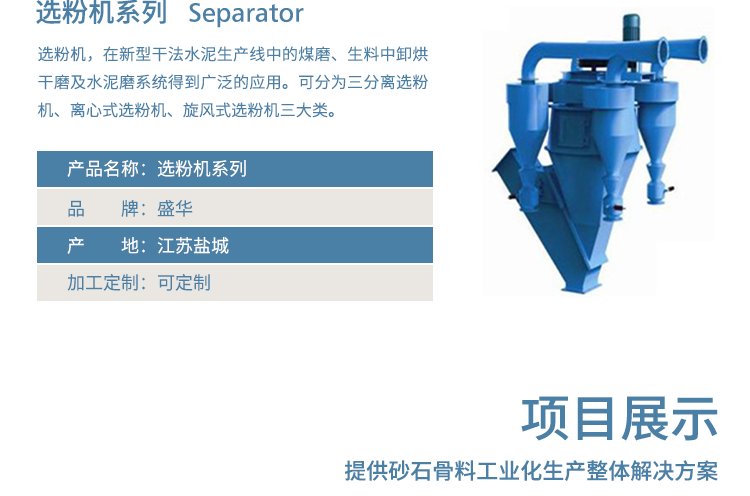 选粉机系列 Separator

选粉机，在新型干法水泥生产线中的煤磨、生料中卸烘干磨及水泥磨系统得到广泛的应用。可分为三分离选粉机、离心式选粉机、旋风式选粉机三大类。

产品名称：选粉机系列
品　　牌：盛华
产　　地：江苏盐城
加工定制：可定制

项目展示

提供砂石骨料工业化生产整体解决方案